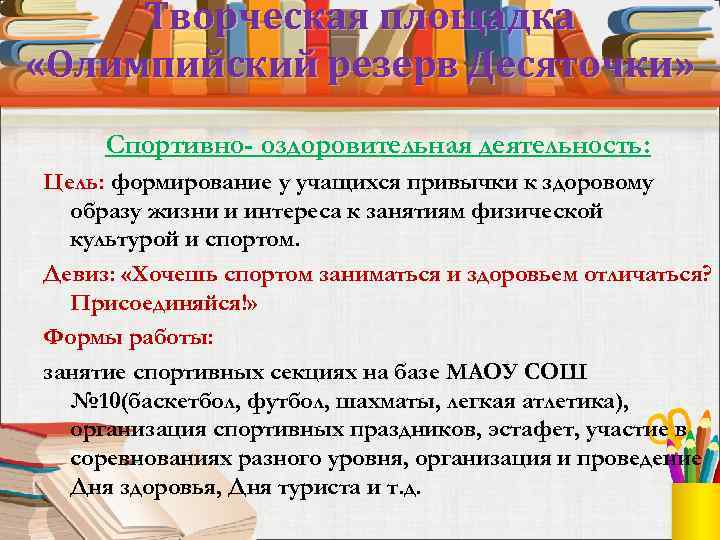 Творческая площадка «Олимпийский резерв Десяточки»

Спортивно- оздоровительная деятельность:

Цель: формирование у учащихся привычки к здоровому образу жизни и интереса к занятиям физической культурой и спортом.

Девиз: «Хочешь спортом заниматься и здоровьем отличаться? Присоединяйся!»

Формы работы:

занятие спортивных секциях на базе МАОУ СОШ №10(баскетбол, футбол, шахматы, легкая атлетика), организация спортивных праздников, эстафет, участие в соревнованиях разного уровня, организация и проведение Дня здоровья, Дня туриста и т.д.